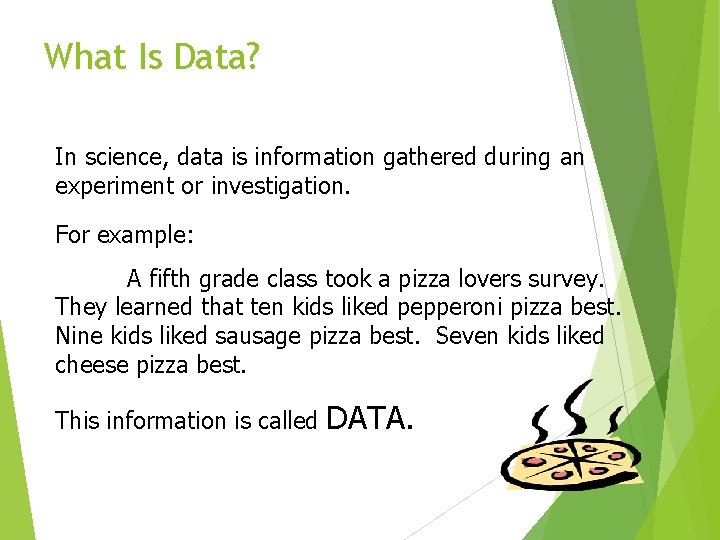 What Is Data?

In science, data is information gathered during an experiment or investigation.

For example:

A fifth grade class took a pizza lovers survey. They learned that ten kids liked pepperoni pizza best. Nine kids liked sausage pizza best. Seven kids liked cheese pizza best.

This information is called DATA.